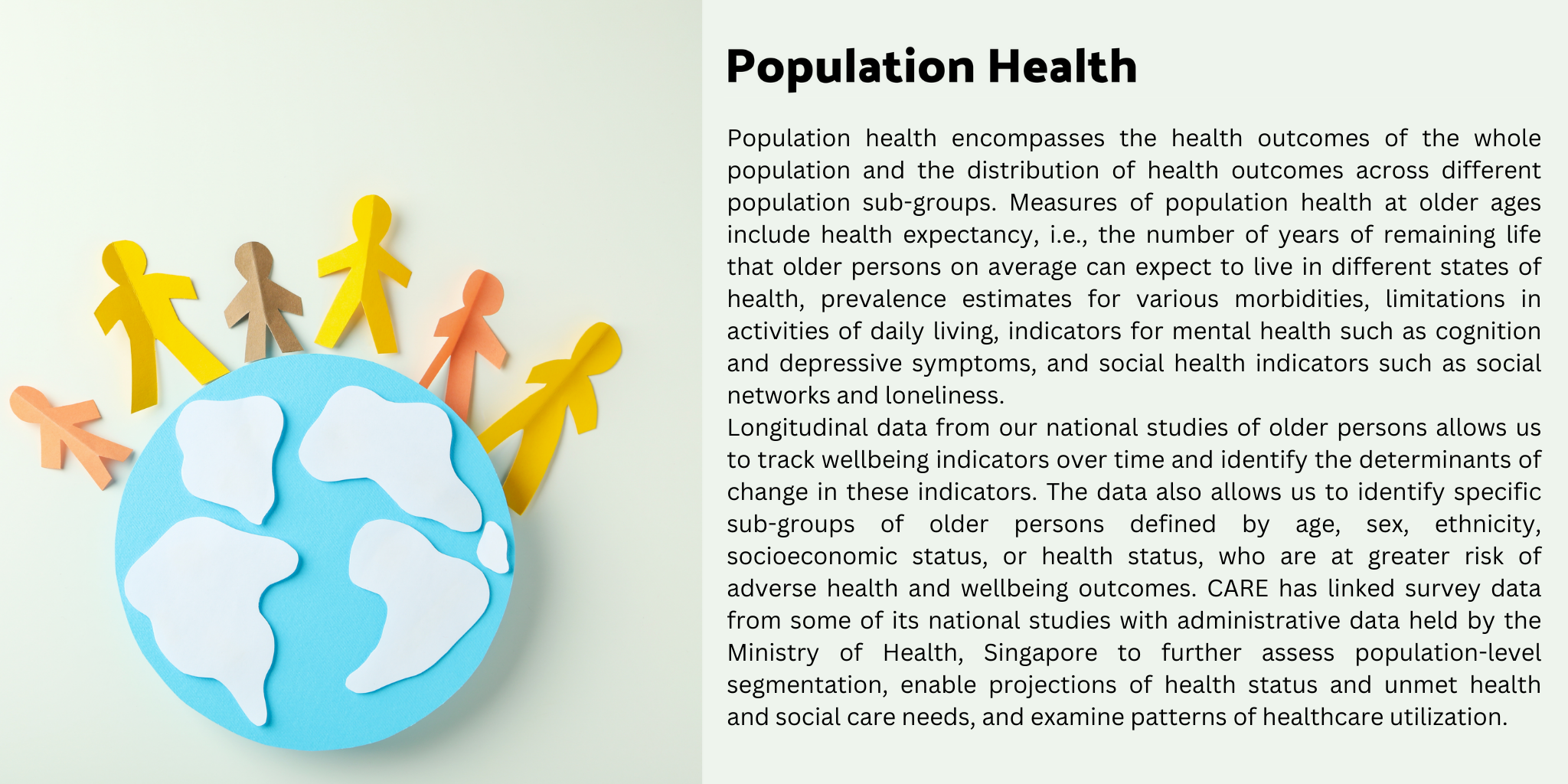 Population Health

Population health encompasses the health outcomes of the whole population and the distribution of health outcomes across different population sub-groups. Measures of population health at older ages include health expectancy, i.e., the number of years of remaining life that older persons on average can expect to live in different states of health, prevalence estimates for various morbidities, limitations in activities of daily living, indicators for mental health such as cognition and depressive symptoms, and social health indicators such as social networks and loneliness.
Longitudinal data from our national studies of older persons allows us to track wellbeing indicators over time and identify the determinants of change in these indicators. The data also allows us to identify specific sub-groups of older persons defined by age, sex, ethnicity, socioeconomic status, or health status, who are at greater risk of adverse health and wellbeing outcomes. CARE has linked survey data from some of its national studies with administrative data held by the Ministry of Health, Singapore to further assess population-level segmentation, enable projections of health status and unmet health and social care needs, and examine patterns of healthcare utilization.